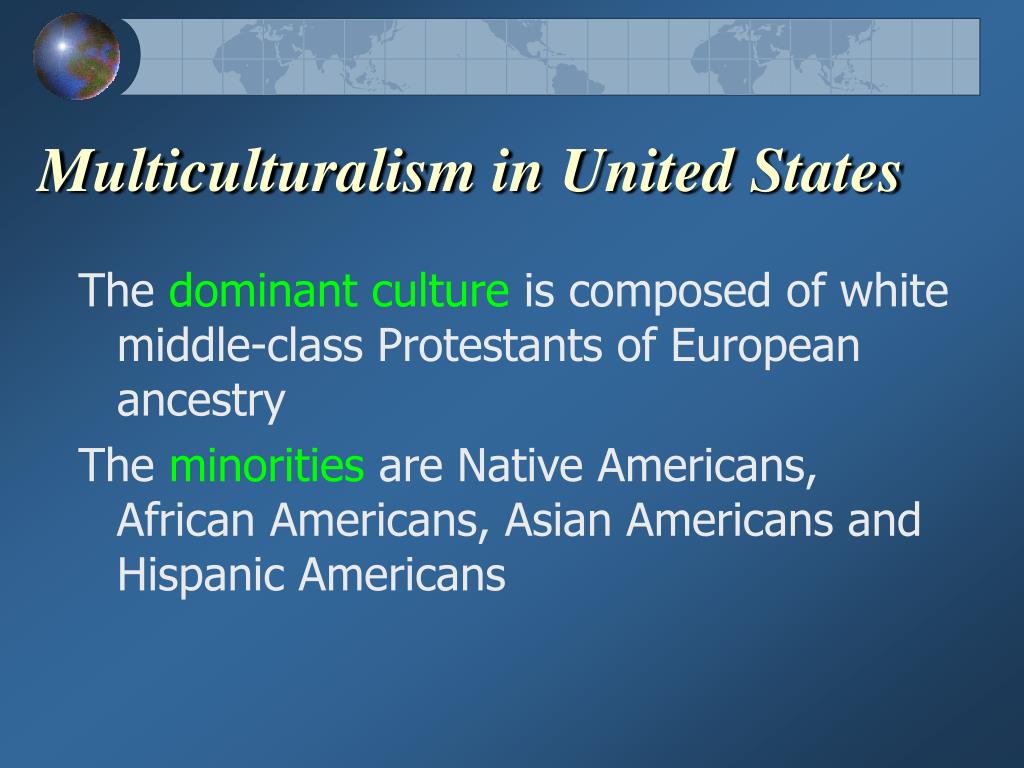 Multiculturalism in United States

The dominant culture is composed of white middle-class Protestants of European ancestry

The minorities are Native Americans, African Americans, Asian Americans and Hispanic Americans